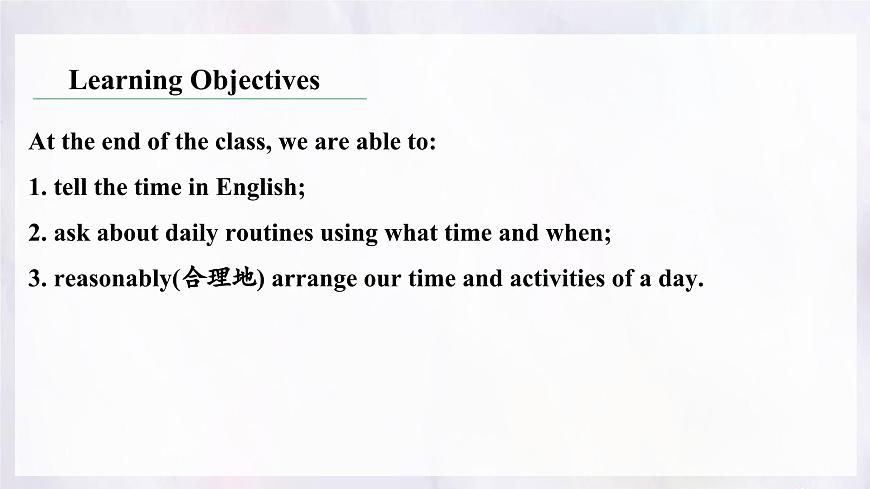 Learning Objectives

At the end of the class, we are able to:

1. tell the time in English;

2. ask about daily routines using what time and when;

3. reasonably(合理地) arrange our time and activities of a day.